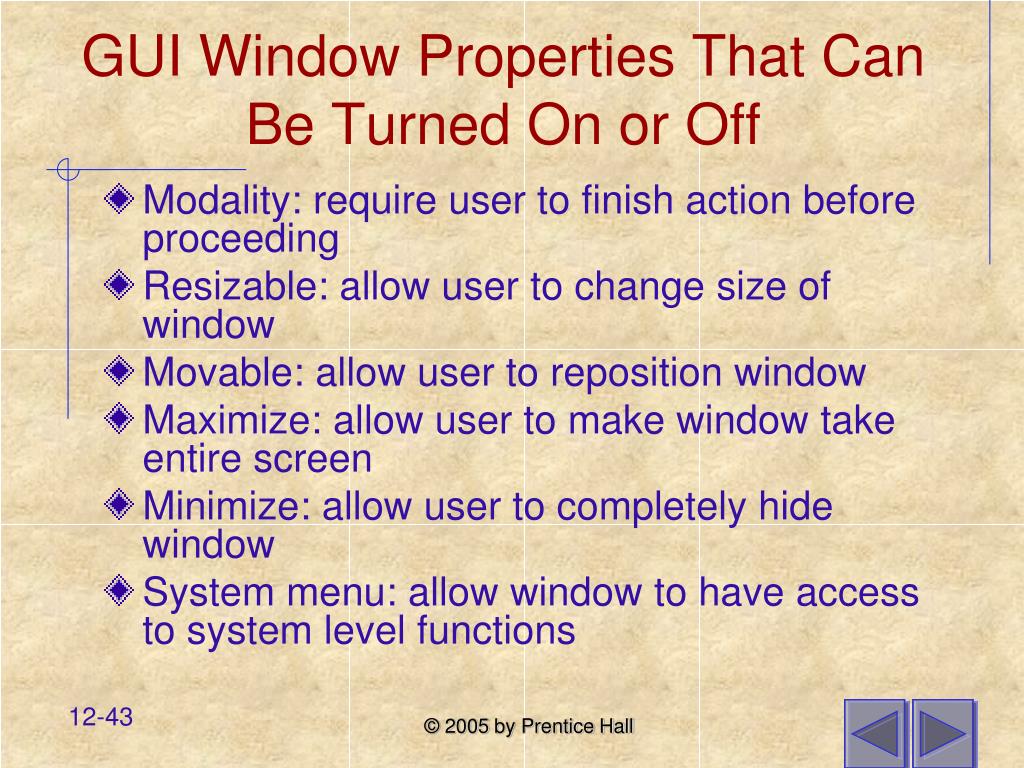 GUI Window Properties That Can Be Turned On or Off

Modality: require user to finish action before proceeding

Resizable: allow user to change size of window

Movable: allow user to reposition window

Maximize: allow user to make window take entire screen

Minimize: allow user to completely hide window

System menu: allow window to have access to system level functions

12-43

© 2005 by Prentice Hall